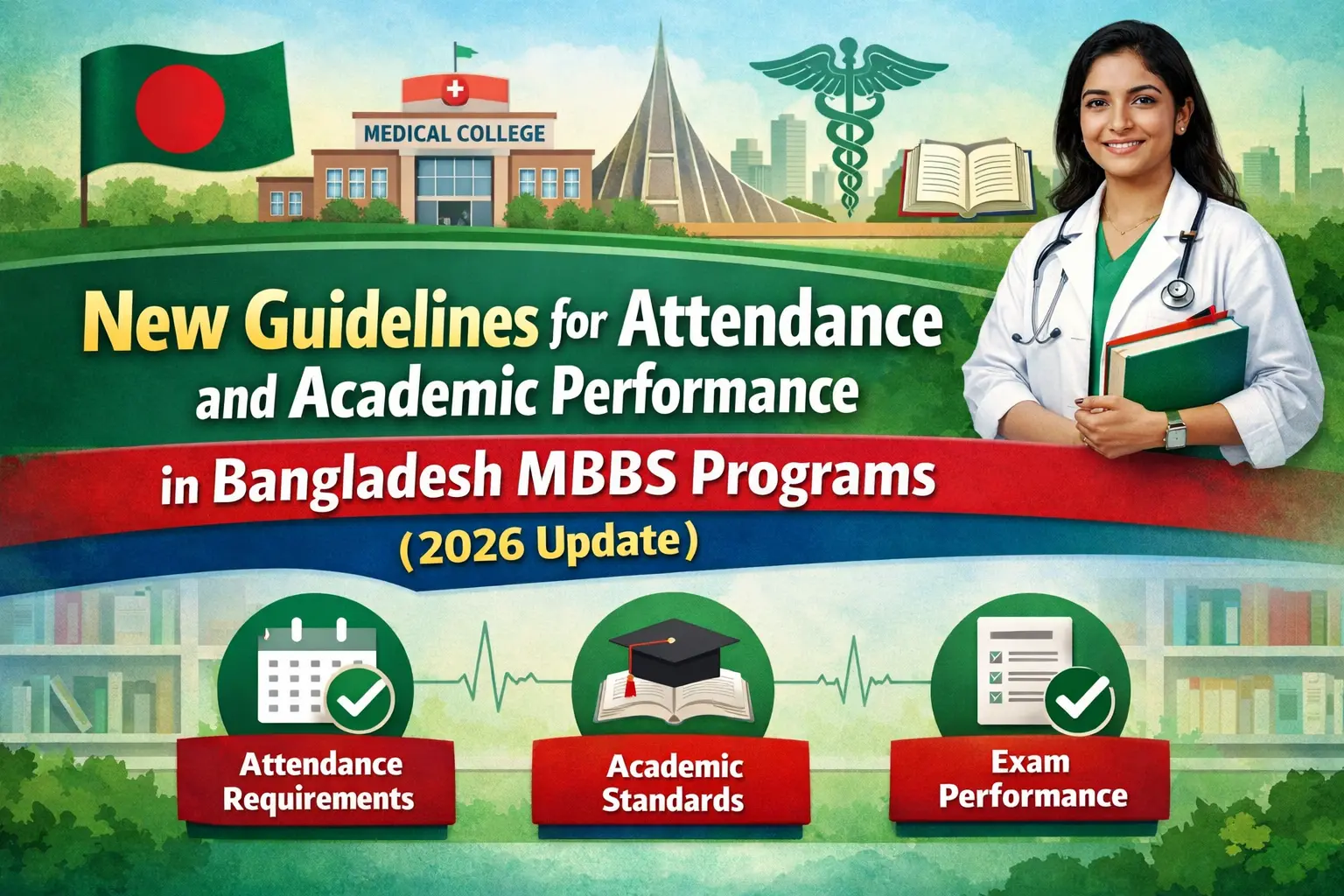 MEDICAL COLLEGE

New Guidelines for Attendance and Academic Performance in Bangladesh MBBS Programs (2026 Update)

Attendance Requirements

Academic Standards

Exam Performance